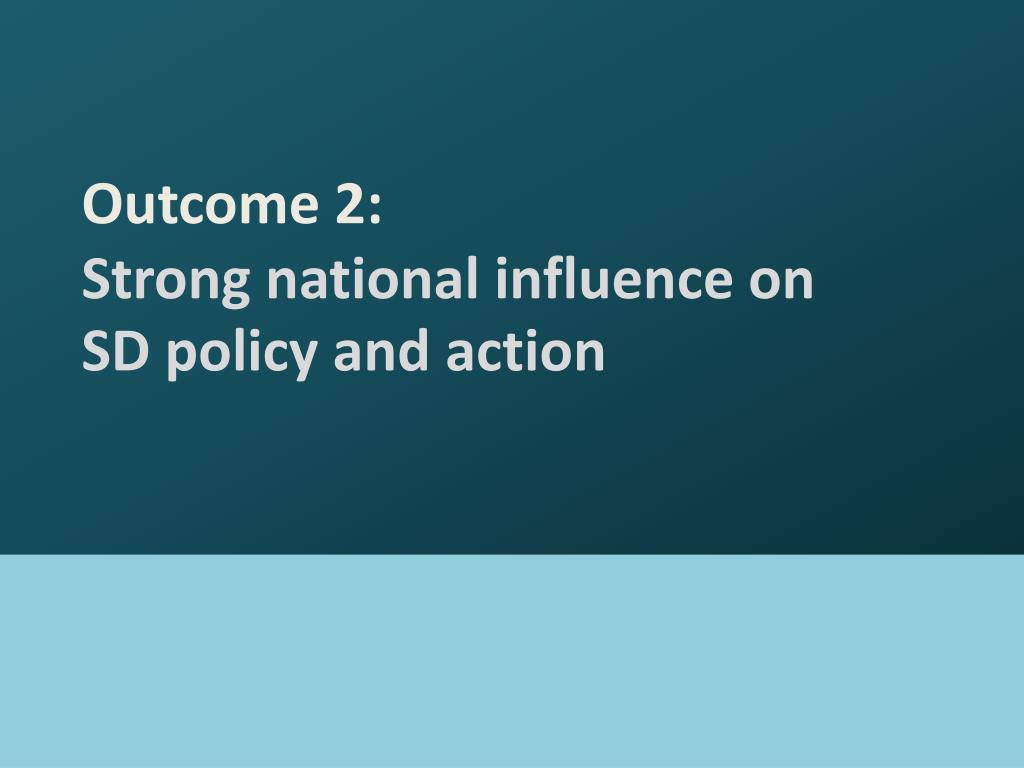 Outcome 2:
Strong national influence on SD policy and action